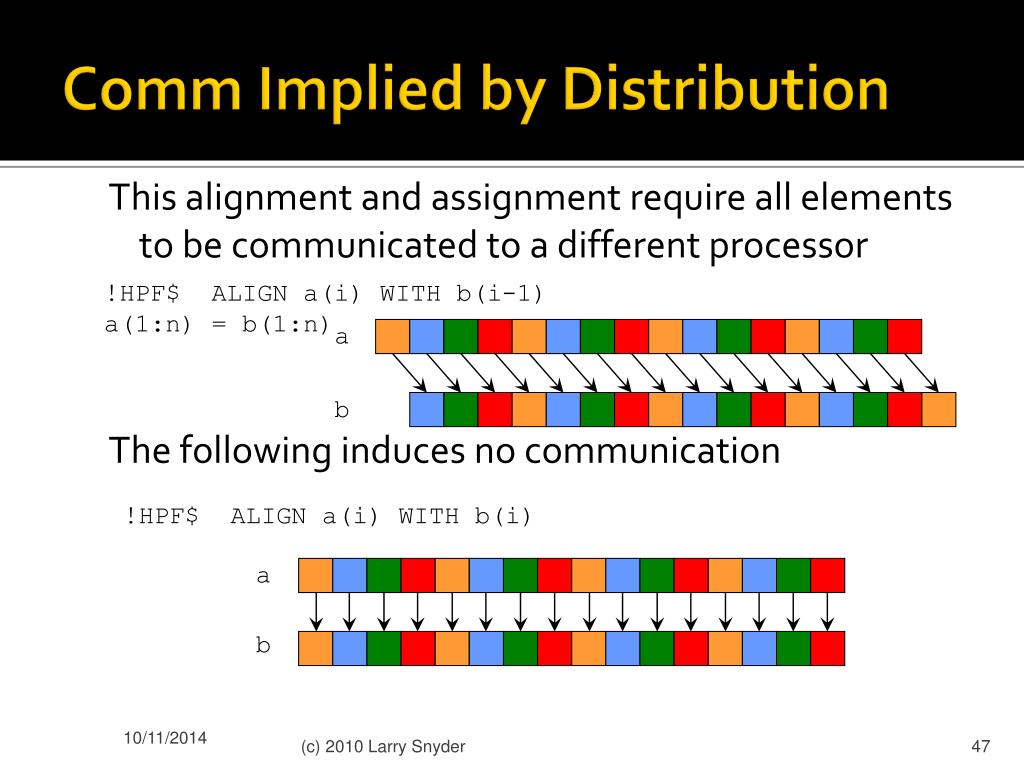 Comm Implied by Distribution

This alignment and assignment require all elements to be communicated to a different processor

!HPF$ ALIGN a(i) WITH b(i-1)
a(1:n) = b(1:n)

a

b

The following induces no communication

!HPF$ ALIGN a(i) WITH b(i)

a

b

10/11/2014

(c) 2010 Larry Snyder

47